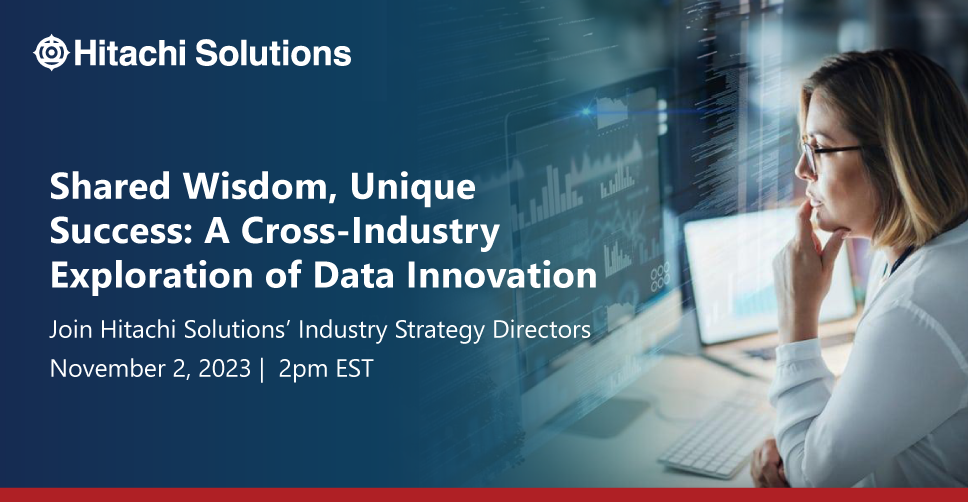 Hitachi Solutions

Shared Wisdom, Unique Success: A Cross-Industry Exploration of Data Innovation

Join Hitachi Solutions' Industry Strategy Directors

November 2, 2023 | 2pm EST